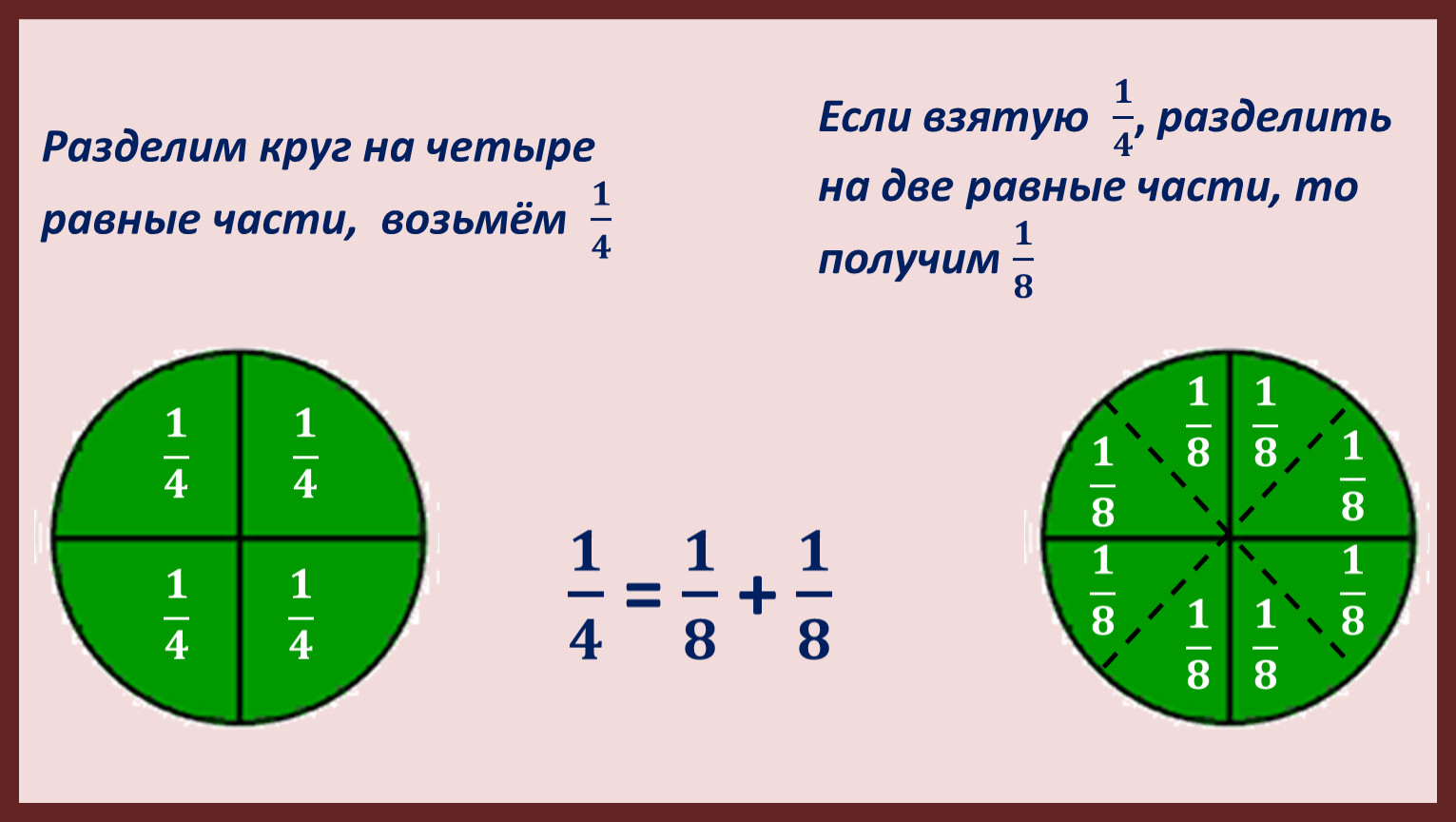 Разделим круг на четыре равные части, возьмём $\frac{1}{4}$

Если взятую $\frac{1}{4}$, разделить на две равные части, то получим $\frac{1}{8}$

$\frac{1}{4}$ $\frac{1}{4}$
$\frac{1}{4}$ $\frac{1}{4}$

$\frac{1}{4} = \frac{1}{8} + \frac{1}{8}$

$\frac{1}{8}$ $\frac{1}{8}$
$\frac{1}{8}$ $\frac{1}{8}$
$\frac{1}{8}$ $\frac{1}{8}$
$\frac{1}{8}$ $\frac{1}{8}$